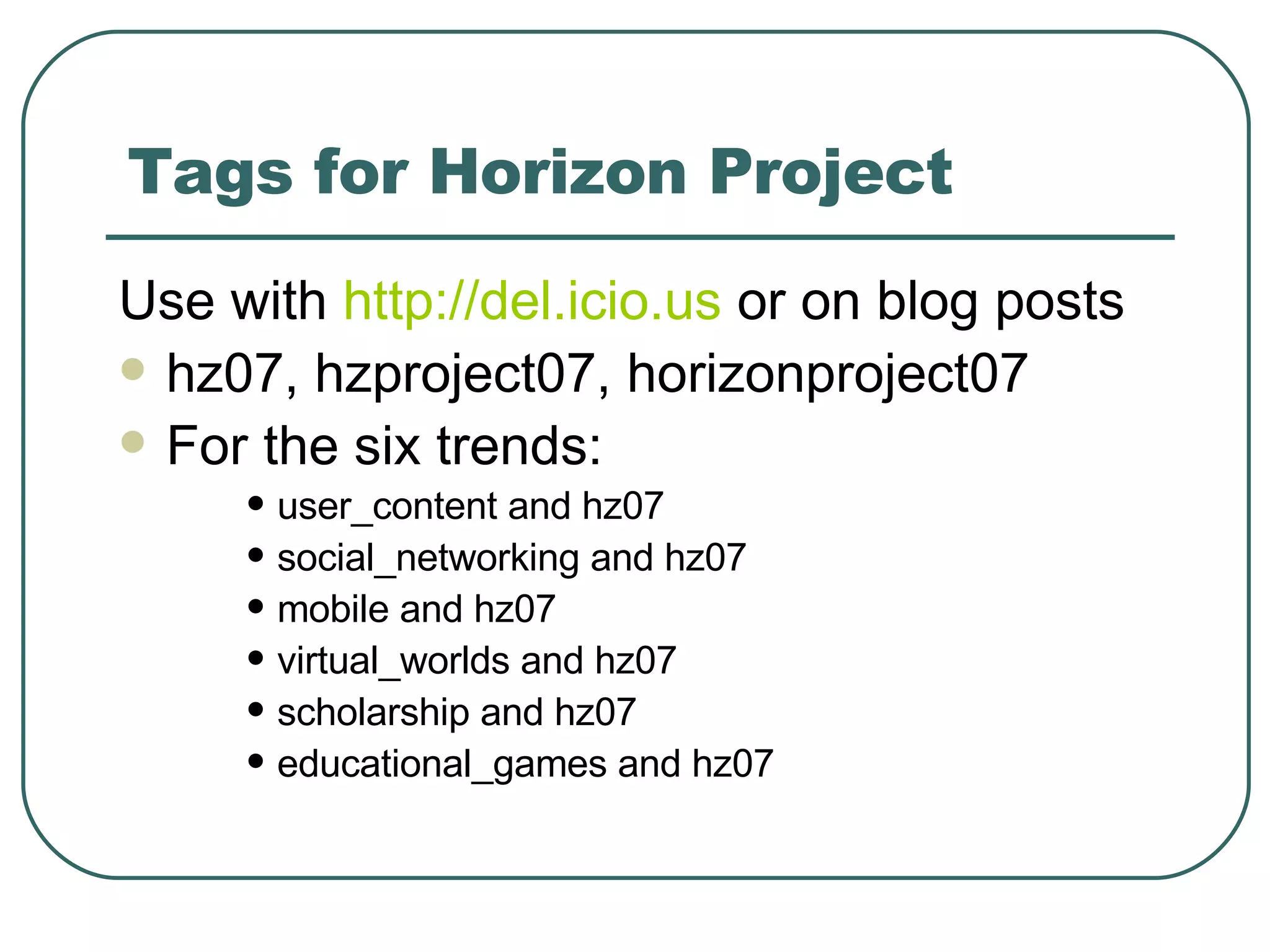 Tags for Horizon Project

Use with http://del.icio.us or on blog posts

- hz07, hzproject07, horizonproject07
- For the six trends:
  - user_content and hz07
  - social_networking and hz07
  - mobile and hz07
  - virtual_worlds and hz07
  - scholarship and hz07
  - educational_games and hz07